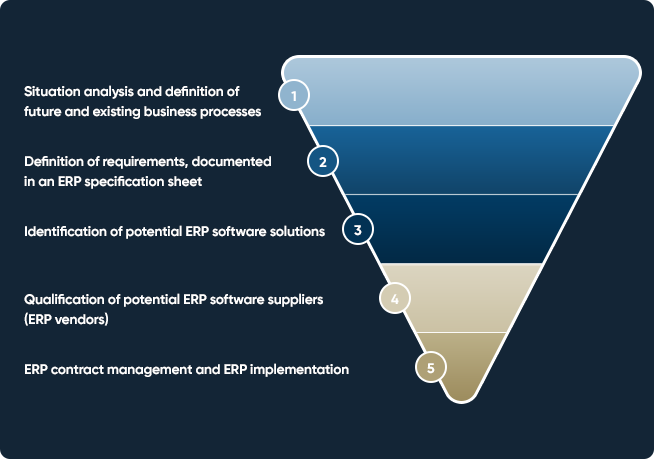 Situation analysis and definition of future and existing business processes

1

Definition of requirements, documented in an ERP specification sheet

2

Identification of potential ERP software solutions

3

Qualification of potential ERP software suppliers (ERP vendors)

4

ERP contract management and ERP implementation

5